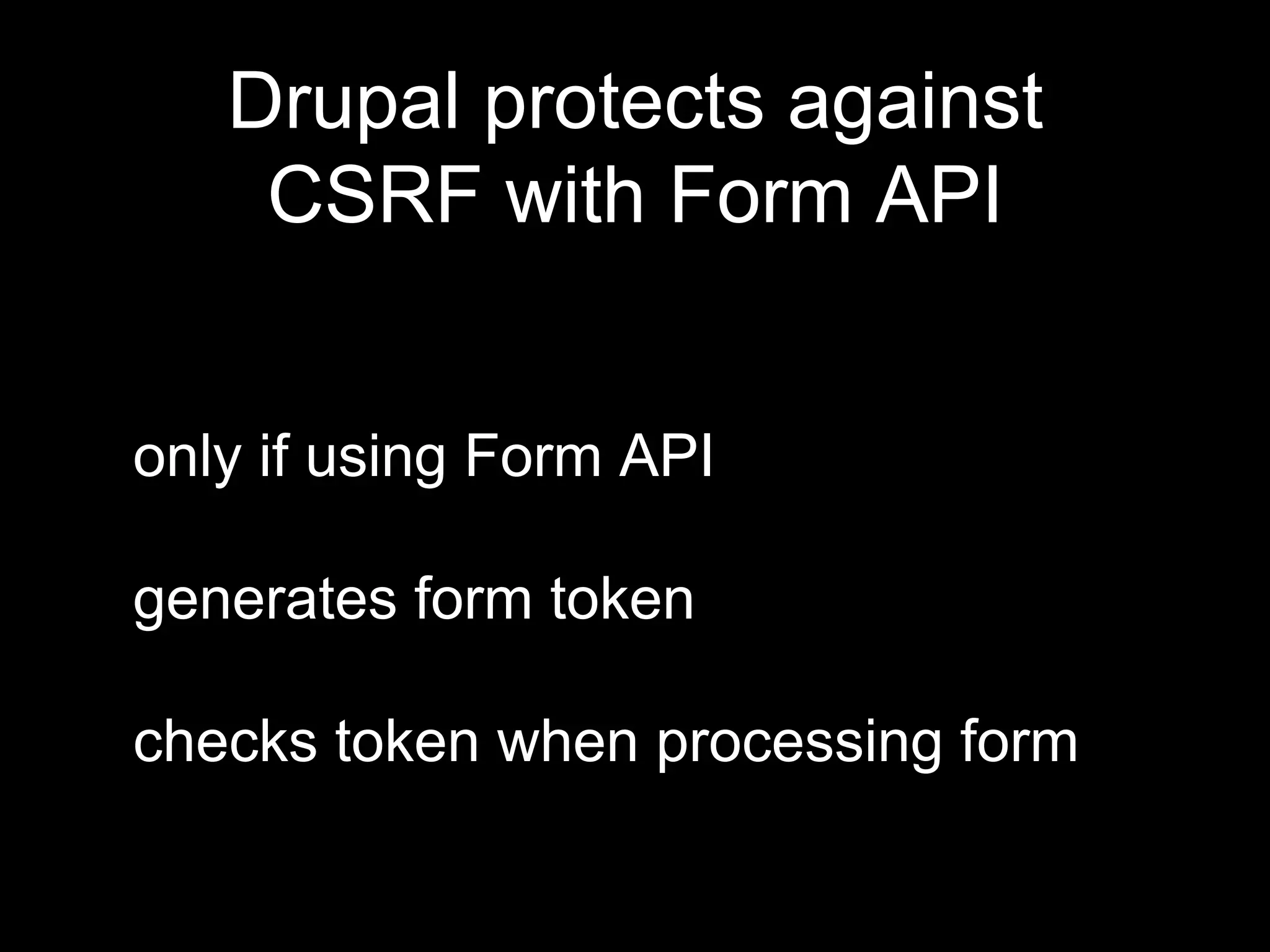 Drupal protects against CSRF with Form API

only if using Form API

generates form token

checks token when processing form